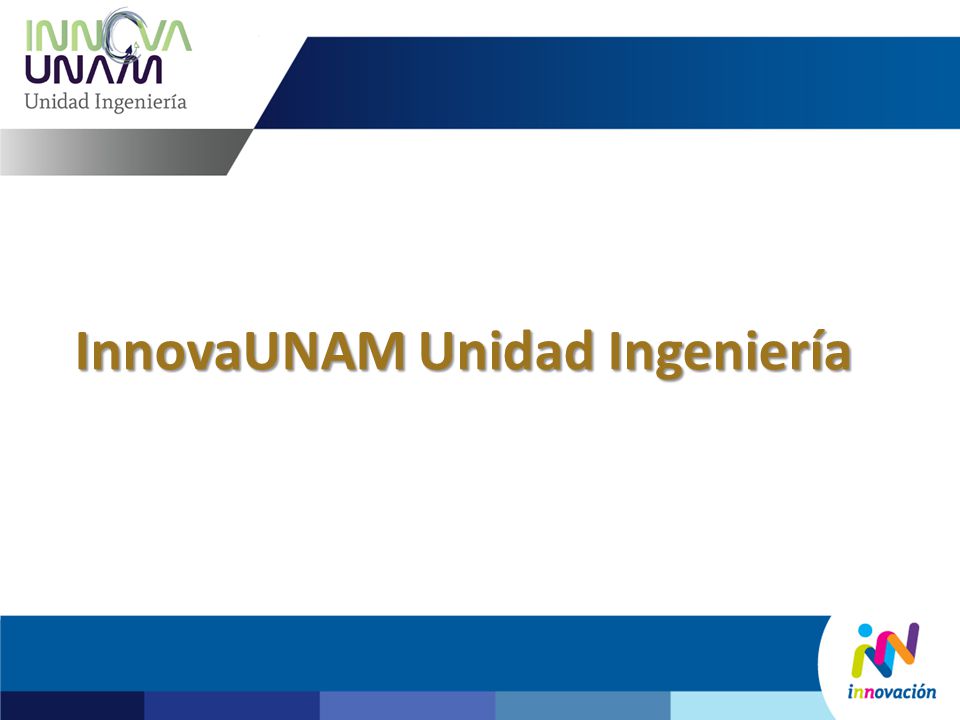 INNOVA UNAM
Unidad Ingeniería

InnovaUNAM Unidad Ingeniería

innovación